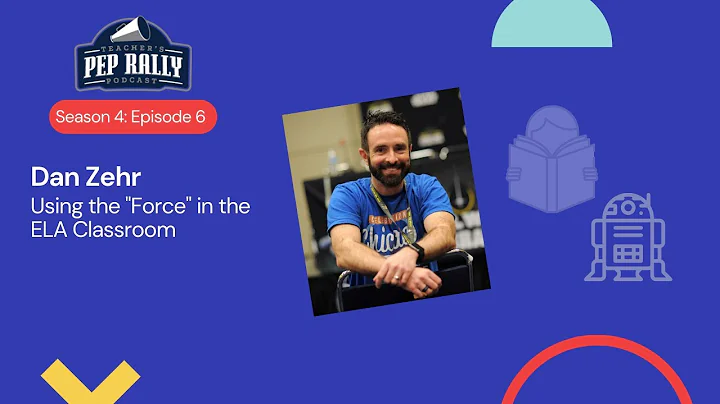 TEACHER'S
PEP RALLY
PODCAST

Season 4: Episode 6

Dan Zehr
Using the "Force" in the ELA Classroom

Chicago